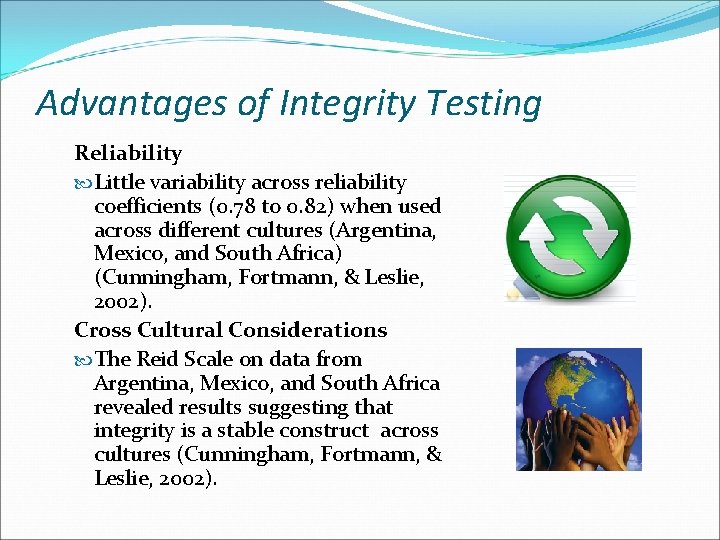 Advantages of Integrity Testing

Reliability

Little variability across reliability coefficients (0.78 to 0.82) when used across different cultures (Argentina, Mexico, and South Africa) (Cunningham, Fortmann, & Leslie, 2002).

Cross Cultural Considerations

The Reid Scale on data from Argentina, Mexico, and South Africa revealed results suggesting that integrity is a stable construct across cultures (Cunningham, Fortmann, & Leslie, 2002).